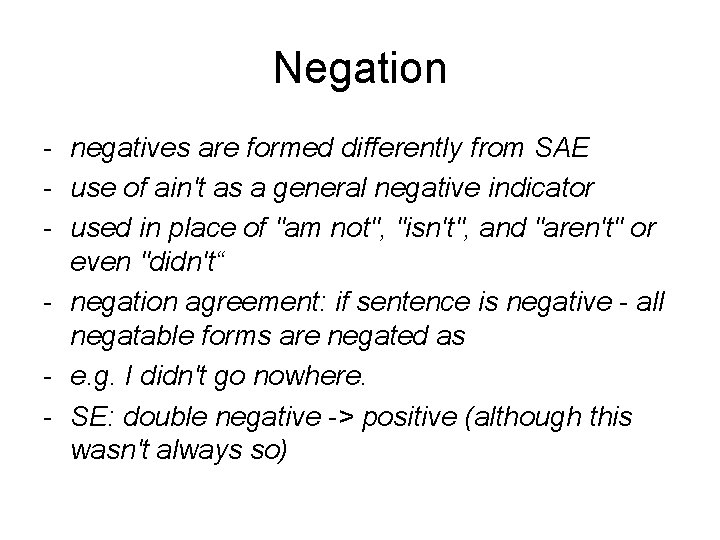 Negation

- negatives are formed differently from SAE
- use of ain't as a general negative indicator
- used in place of "am not", "isn't", and "aren't" or even "didn't“
- negation agreement: if sentence is negative - all negatable forms are negated as
- e.g. I didn't go nowhere.
- SE: double negative -> positive (although this wasn't always so)